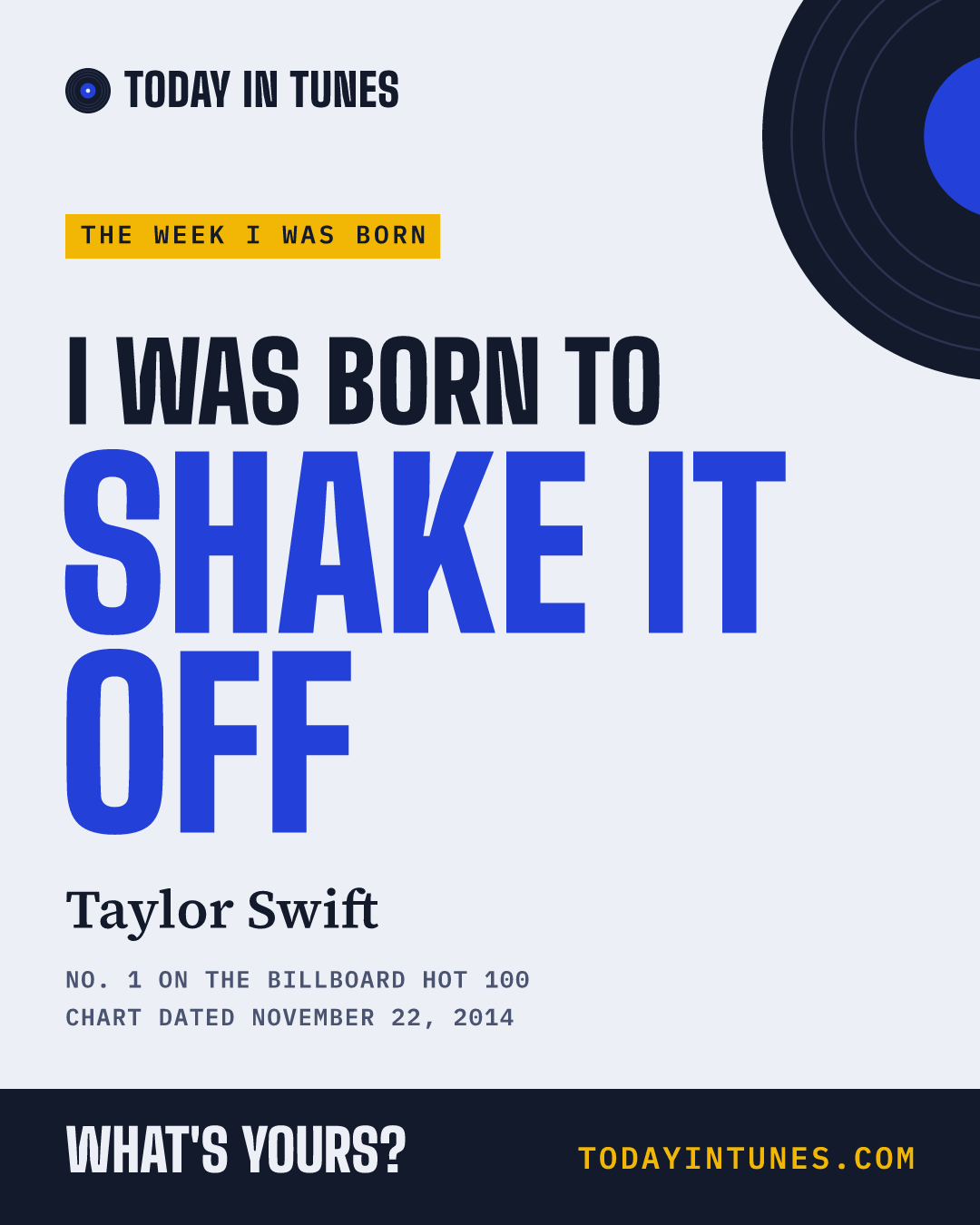 TODAY IN TUNES

THE WEEK I WAS BORN

I WAS BORN TO
SHAKE IT OFF

Taylor Swift

NO. 1 ON THE BILLBOARD HOT 100
CHART DATED NOVEMBER 22, 2014

WHAT'S YOURS?

TODAYINTUNES.COM